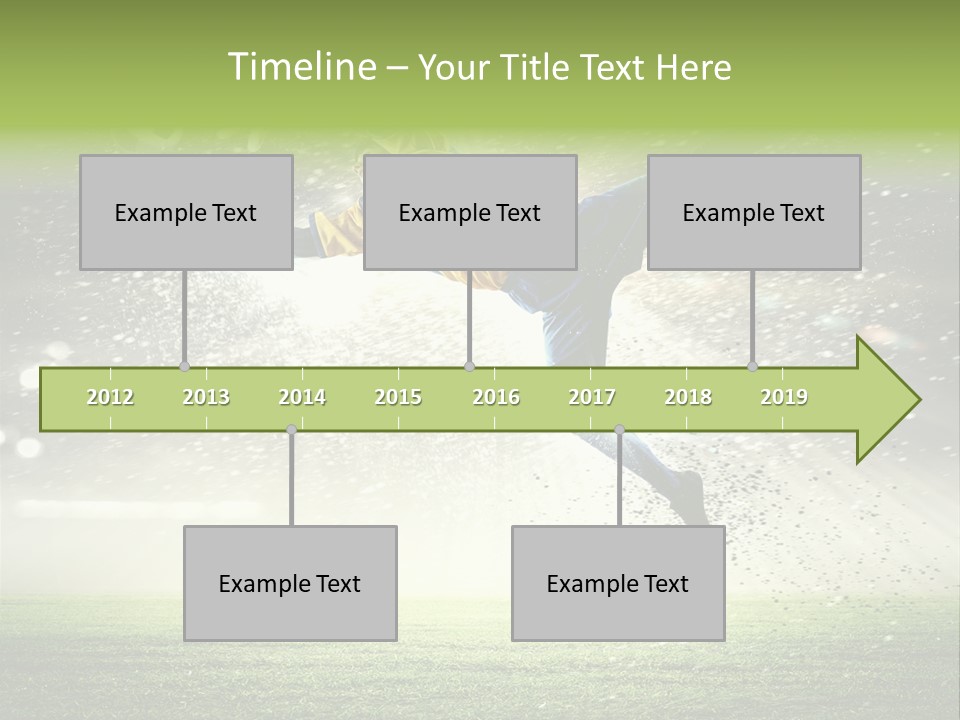 Timeline – Your Title Text Here

Example Text

Example Text

Example Text

2012 2013 2014 2015 2016 2017 2018 2019

Example Text

Example Text